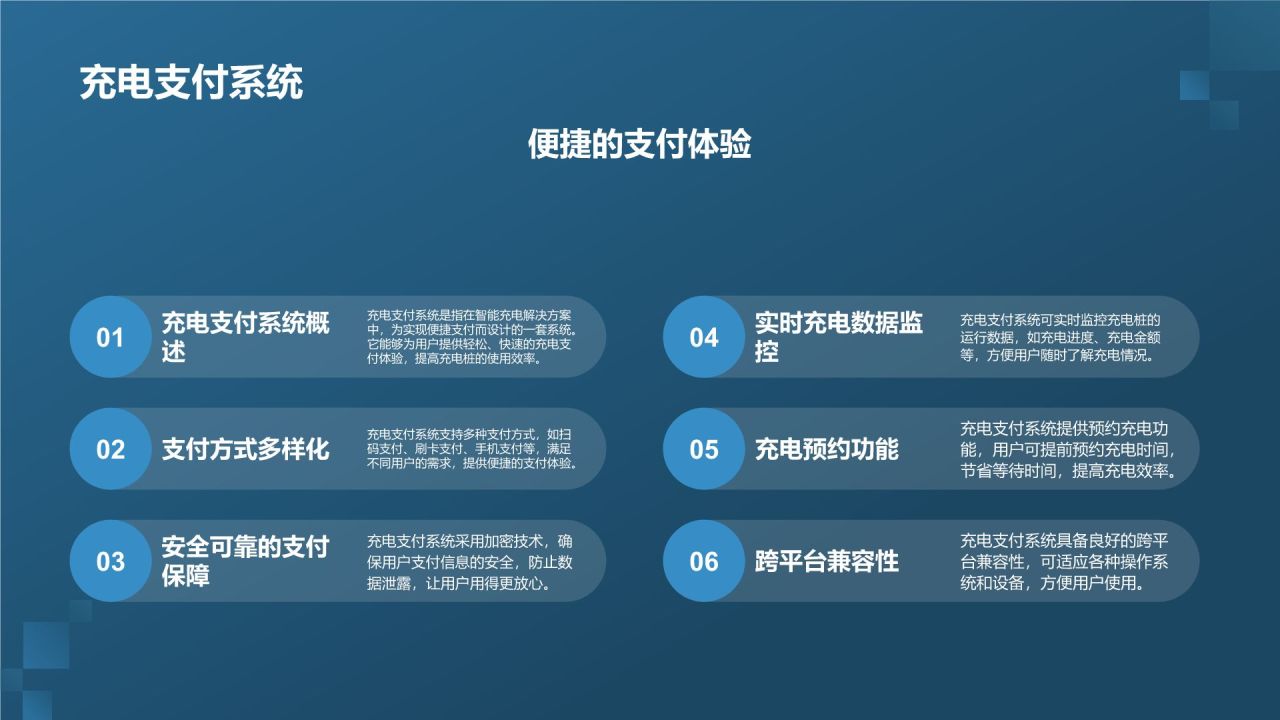 充电支付系统

便捷的支付体验

01 充电支付系统概述

充电支付系统是指在智能充电解决方案中，为实现便捷支付而设计的一套系统。它能够为用户提供轻松、快速的充电支付体验，提高充电桩的使用效率。

02 支付方式多样化

充电支付系统支持多种支付方式，如扫码支付、刷卡支付、手机支付等，满足不同用户的需求，提供便捷的支付体验。

03 安全可靠的支付保障

充电支付系统采用加密技术，确保用户支付信息的安全，防止数据泄露，让用户用得更放心。

04 实时充电数据监控

充电支付系统可实时监控充电桩的运行数据，如充电进度、充电金额等，方便用户随时了解充电情况。

05 充电预约功能

充电支付系统提供预约充电功能，用户可提前预约充电时间，节省等待时间，提高充电效率。

06 跨平台兼容性

充电支付系统具备良好的跨平台兼容性，可适应各种操作系统和设备，方便用户使用。